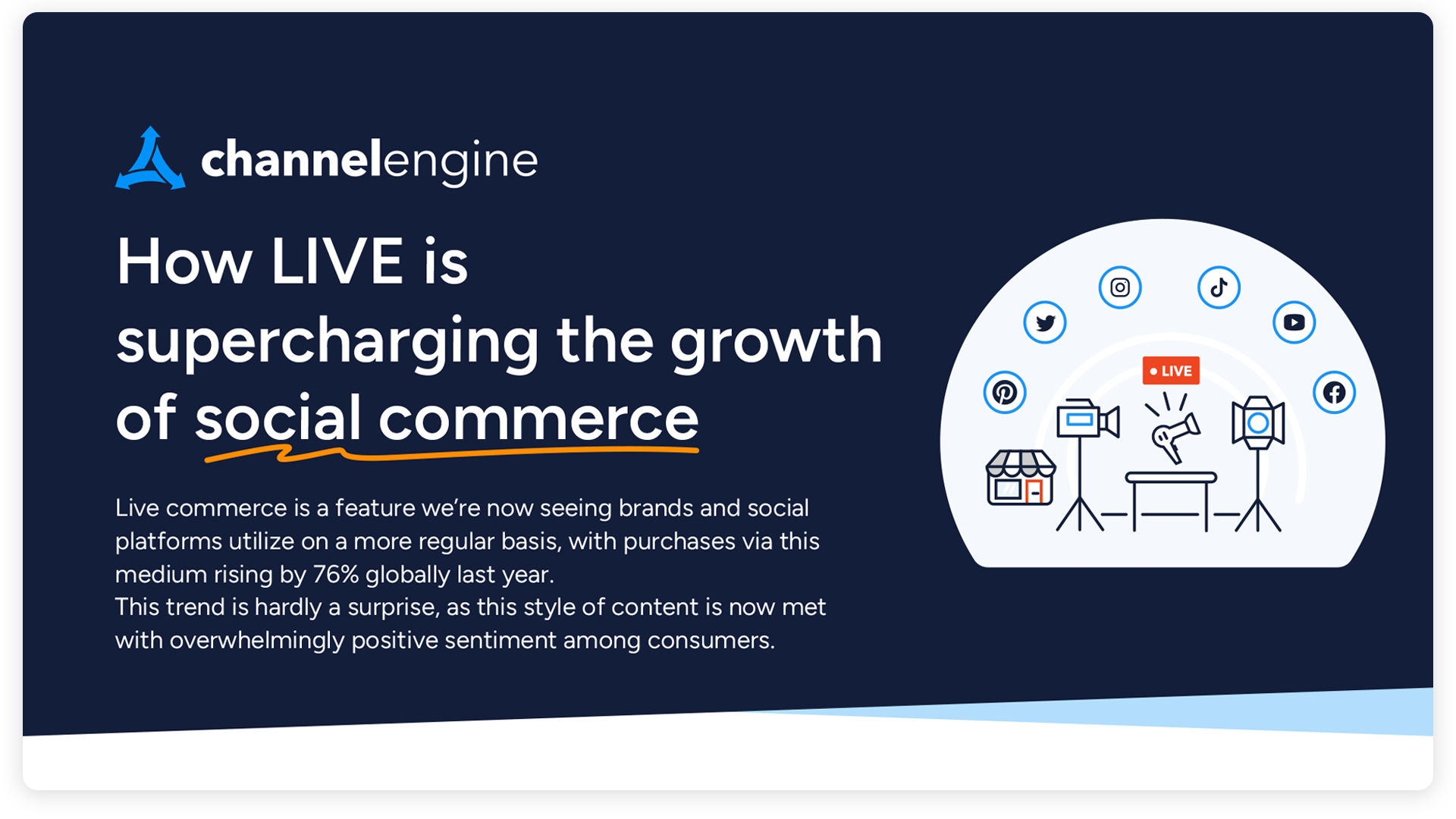 channelengine

How LIVE is supercharging the growth of social commerce

Live commerce is a feature we're now seeing brands and social platforms utilize on a more regular basis, with purchases via this medium rising by 76% globally last year.
This trend is hardly a surprise, as this style of content is now met with overwhelmingly positive sentiment among consumers.

LIVE